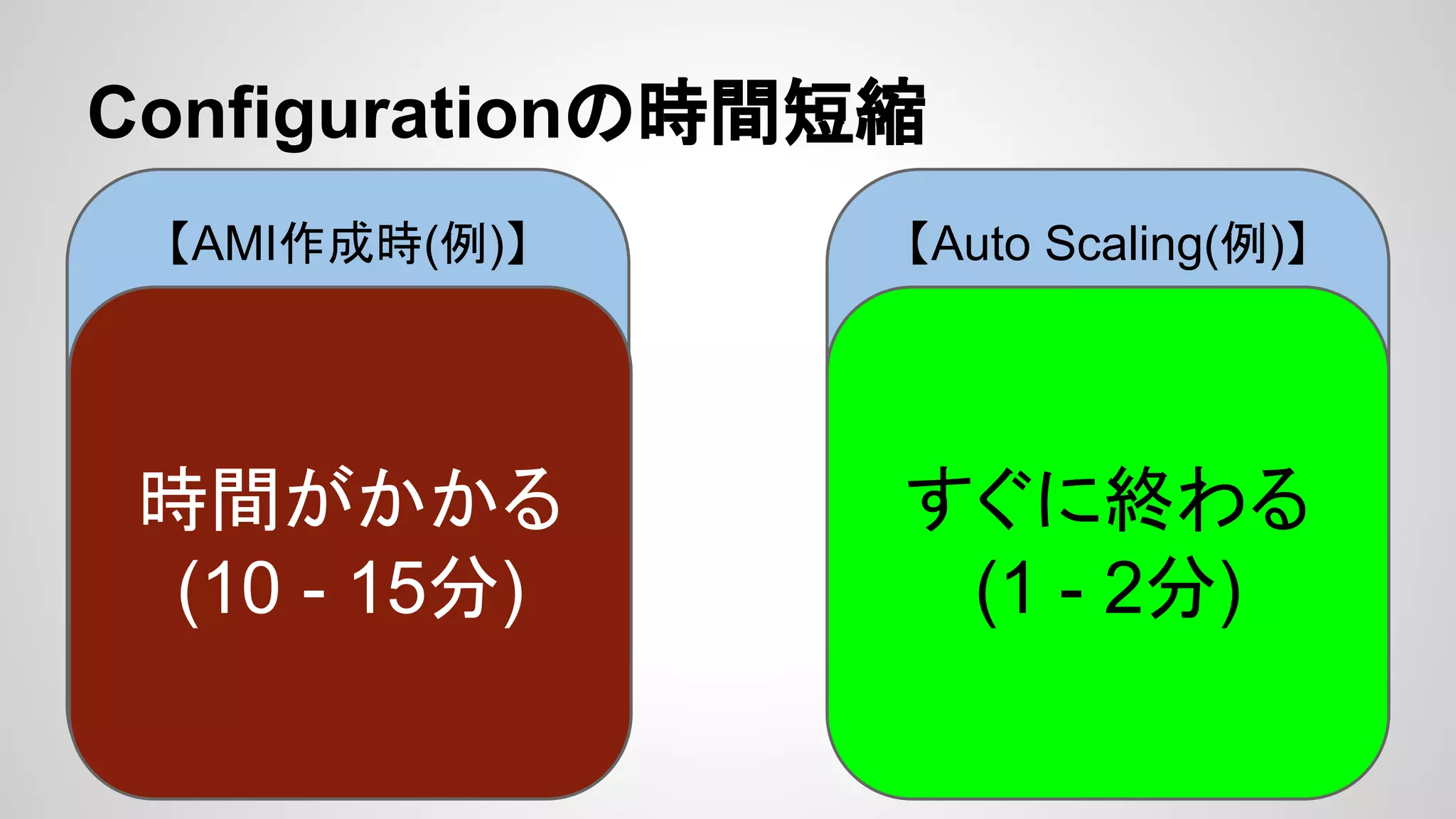 Configurationの時間短縮

【AMI作成時(例)】

時間がかかる
(10 - 15分)

【Auto Scaling(例)】

すぐに終わる
(1 - 2分)